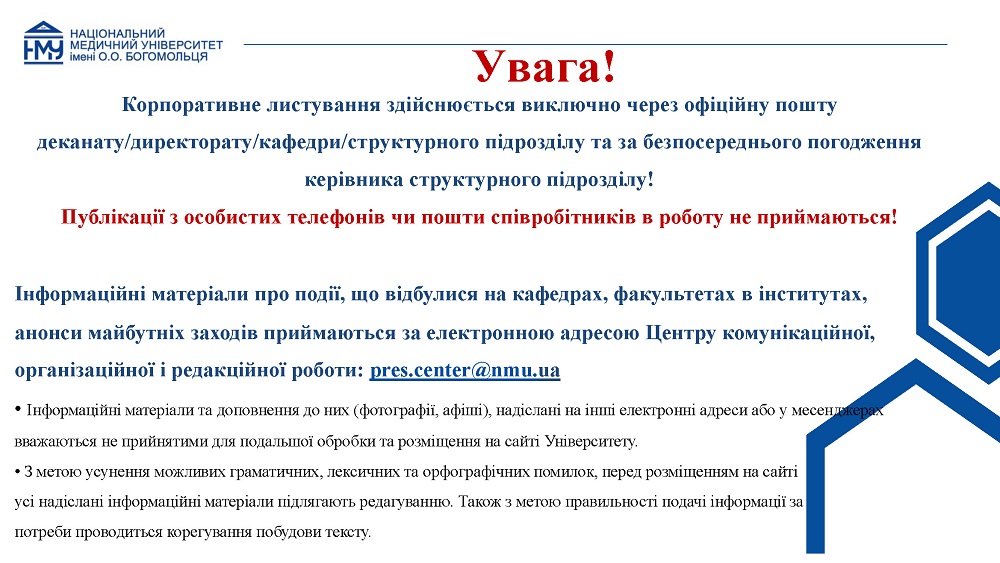 НМУ НАЦІОНАЛЬНИЙ МЕДИЧНИЙ УНІВЕРСИТЕТ імені О.О. БОГОМОЛЬЦЯ

Увага!

Корпоративне листування здійснюється виключно через офіційну пошту деканату/директорату/кафедри/структурного підрозділу та за безпосереднього погодження керівника структурного підрозділу!

Публікації з особистих телефонів чи пошти співробітників в роботу не приймаються!

Інформаційні матеріали про події, що відбулися на кафедрах, факультетах в інститутах, анонси майбутніх заходів приймаються за електронною адресою Центру комунікаційної, організаційної і редакційної роботи: pres.center@nmu.ua

• Інформаційні матеріали та доповнення до них (фотографії, афіші), надіслані на інші електронні адреси або у месенджерах вважаються не прийнятими для подальшої обробки та розміщення на сайті Університету.

• З метою усунення можливих граматичних, лексичних та орфографічних помилок, перед розміщенням на сайті усі надіслані інформаційні матеріали підлягають редагуванню. Також з метою правильності подачі інформації за потреби проводиться корегування побудови тексту.